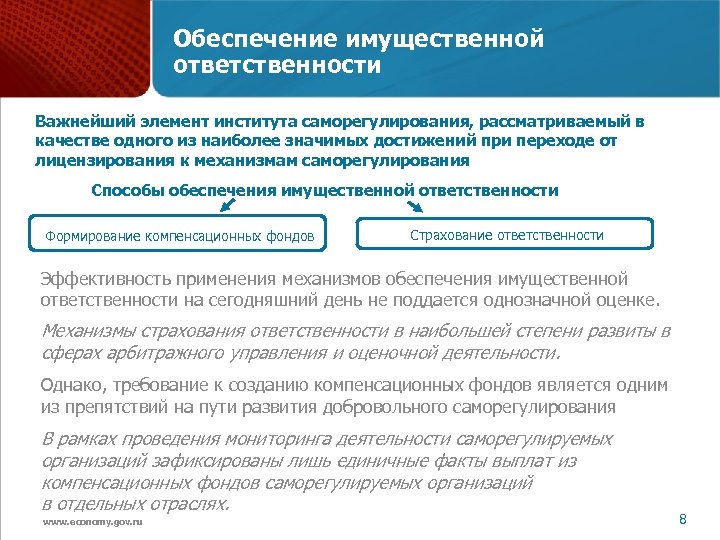 Обеспечение имущественной ответственности

Важнейший элемент института саморегулирования, рассматриваемый в качестве одного из наиболее значимых достижений при переходе от лицензирования к механизмам саморегулирования

Способы обеспечения имущественной ответственности

Формирование компенсационных фондов

Страхование ответственности

Эффективность применения механизмов обеспечения имущественной ответственности на сегодняшний день не поддается однозначной оценке.

Механизмы страхования ответственности в наибольшей степени развиты в сферах арбитражного управления и оценочной деятельности.

Однако, требование к созданию компенсационных фондов является одним из препятствий на пути развития добровольного саморегулирования

В рамках проведения мониторинга деятельности саморегулируемых организаций зафиксированы лишь единичные факты выплат из компенсационных фондов саморегулируемых организаций в отдельных отраслях.

www.economy.gov.ru

8